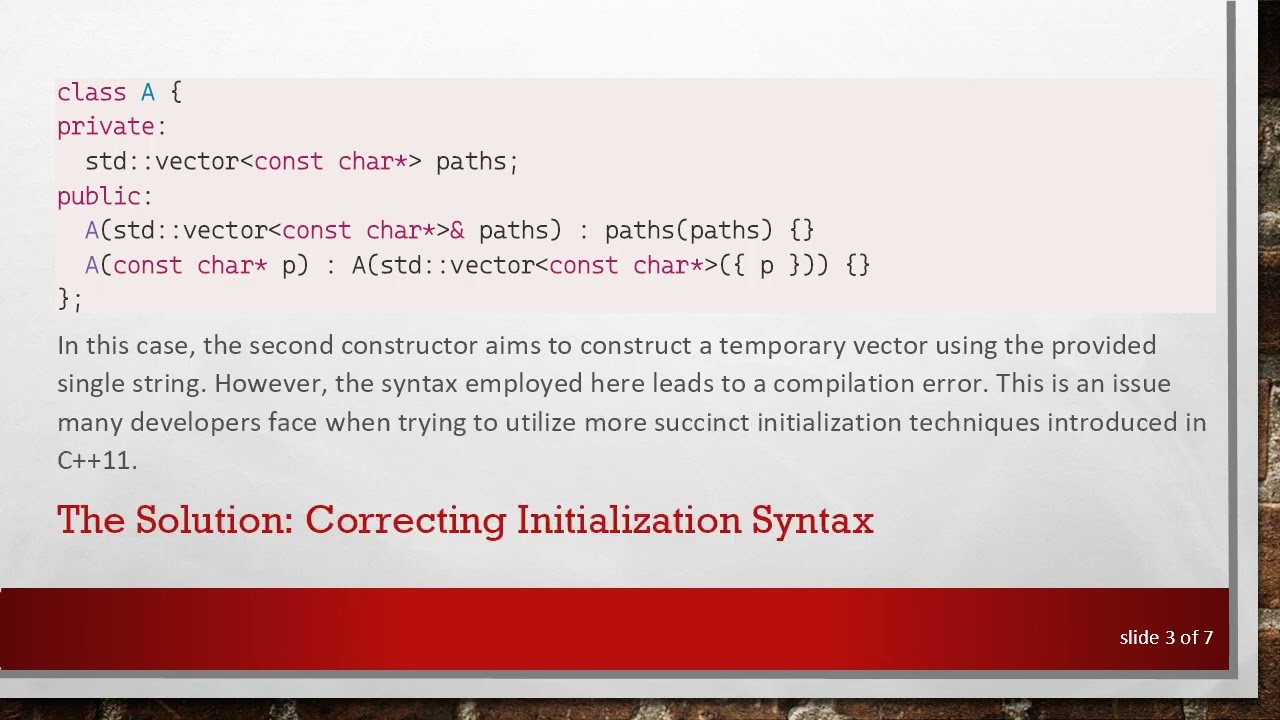 class A {
private:
  std::vector<const char*> paths;
public:
  A(std::vector<const char*>& paths) : paths(paths) {}
  A(const char* p) : A(std::vector<const char*>({ p })) {}
};

In this case, the second constructor aims to construct a temporary vector using the provided single string. However, the syntax employed here leads to a compilation error. This is an issue many developers face when trying to utilize more succinct initialization techniques introduced in C++11.

The Solution: Correcting Initialization Syntax

slide 3 of 7